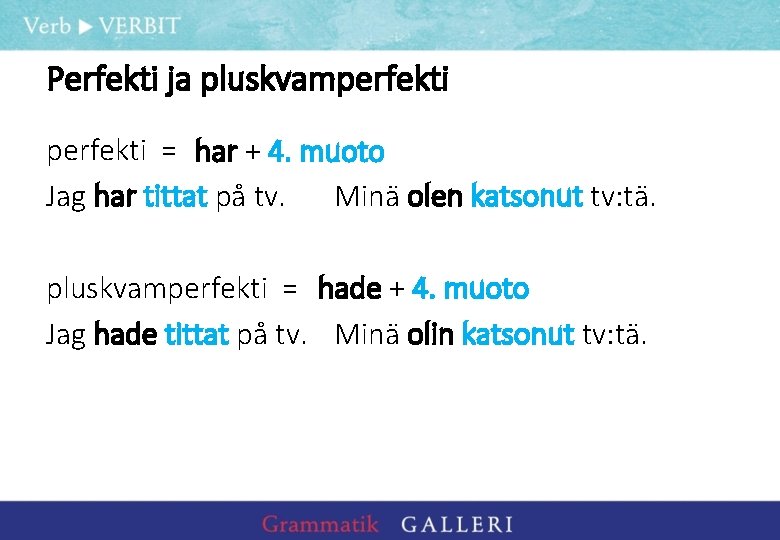 Verb ▶ VERBIT

Perfekti ja pluskvamperfekti

perfekti = har + 4. muoto

Jag har tittat på tv. Minä olen katsonut tv:tä.

pluskvamperfekti = hade + 4. muoto

Jag hade tittat på tv. Minä olin katsonut tv:tä.

Grammatik GALLERI